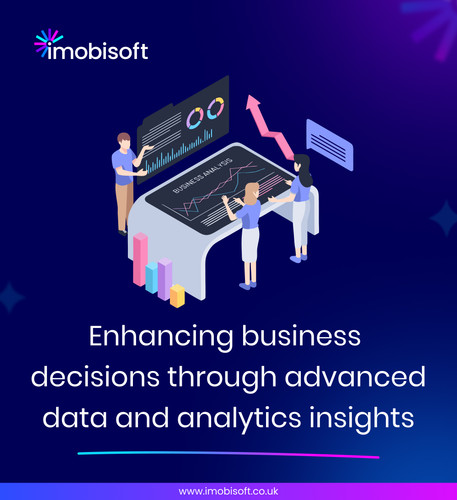 imobisoft

BUSINESS ANALYSIS

Enhancing business decisions through advanced data and analytics insights

www.imobisoft.co.uk